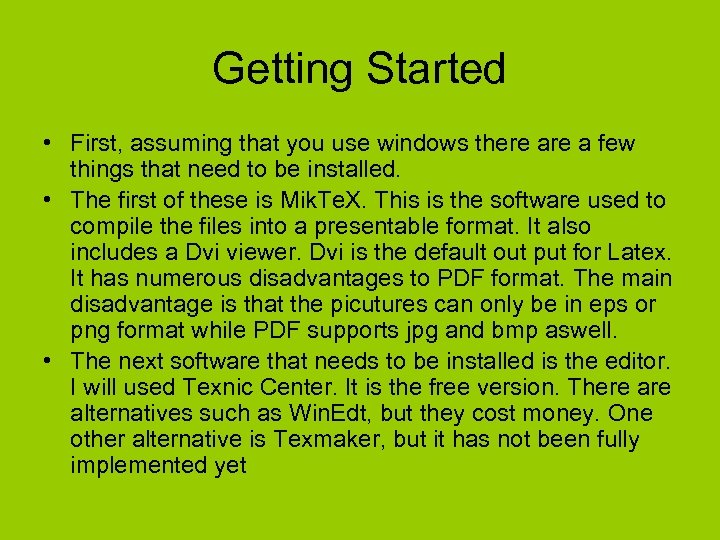 Getting Started

• First, assuming that you use windows there are a few things that need to be installed.
• The first of these is MikTeX. This is the software used to compile the files into a presentable format. It also includes a Dvi viewer. Dvi is the default out put for Latex. It has numerous disadvantages to PDF format. The main disadvantage is that the picutures can only be in eps or png format while PDF supports jpg and bmp aswell.
• The next software that needs to be installed is the editor. I will used Texnic Center. It is the free version. There are alternatives such as WinEdt, but they cost money. One other alternative is Texmaker, but it has not been fully implemented yet